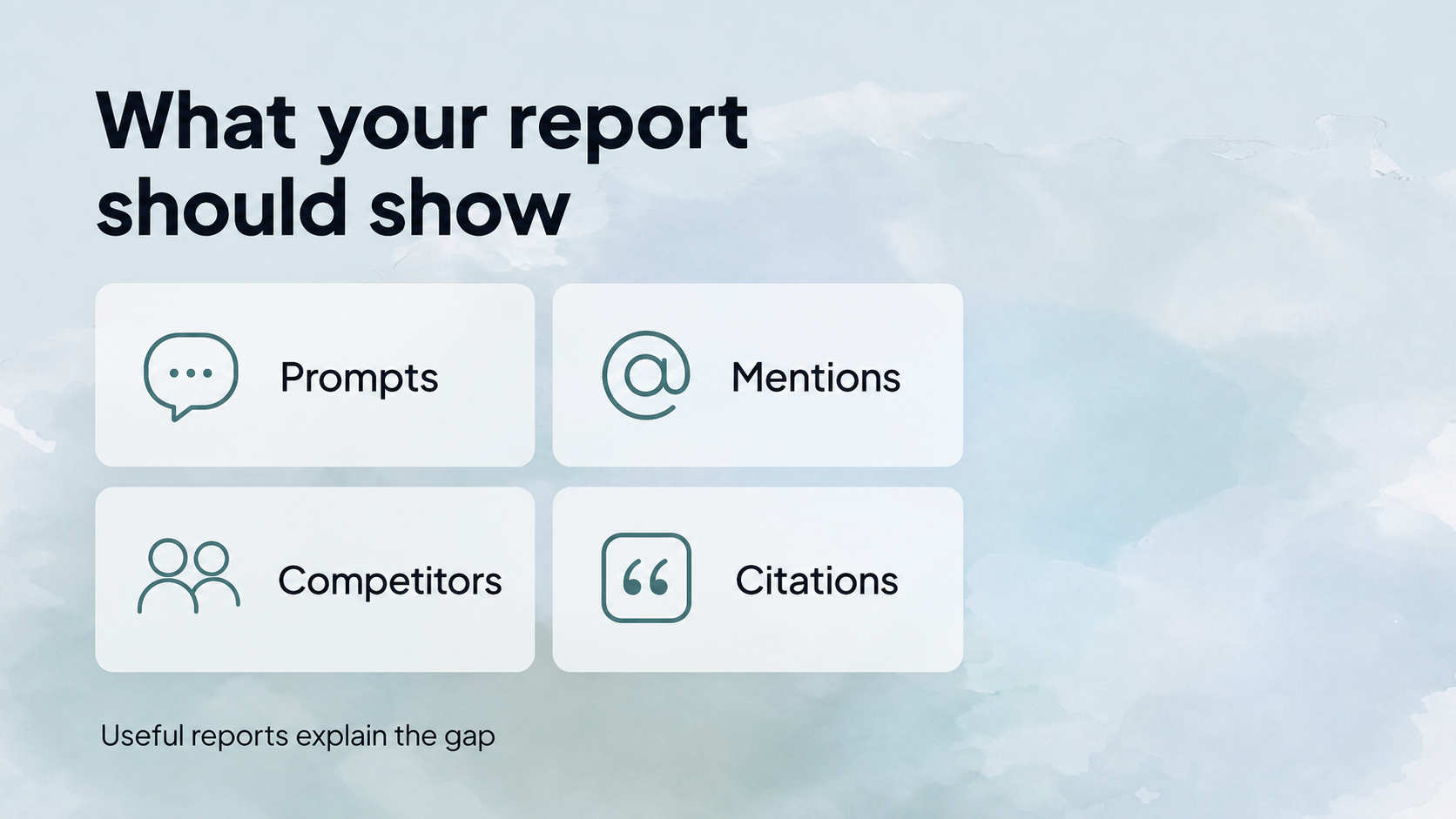 What your report should show

Prompts

Mentions

Competitors

Citations

Useful reports explain the gap